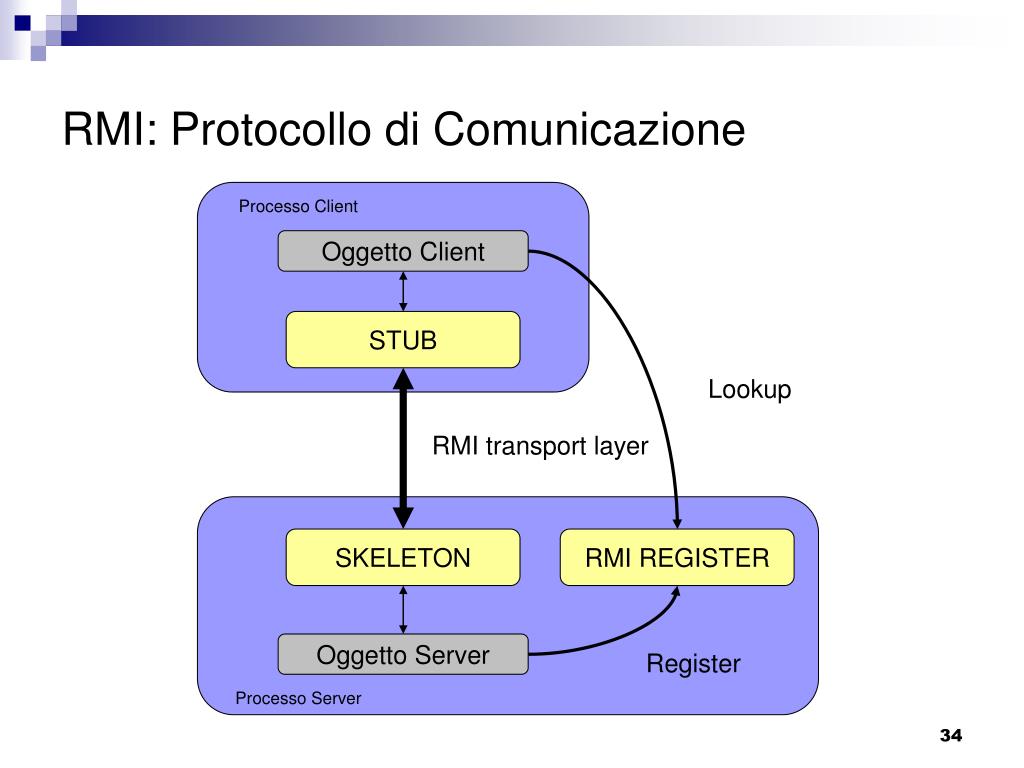 RMI: Protocollo di Comunicazione

Processo Client

Oggetto Client

STUB

Lookup

RMI transport layer

SKELETON

RMI REGISTER

Oggetto Server

Register

Processo Server

34